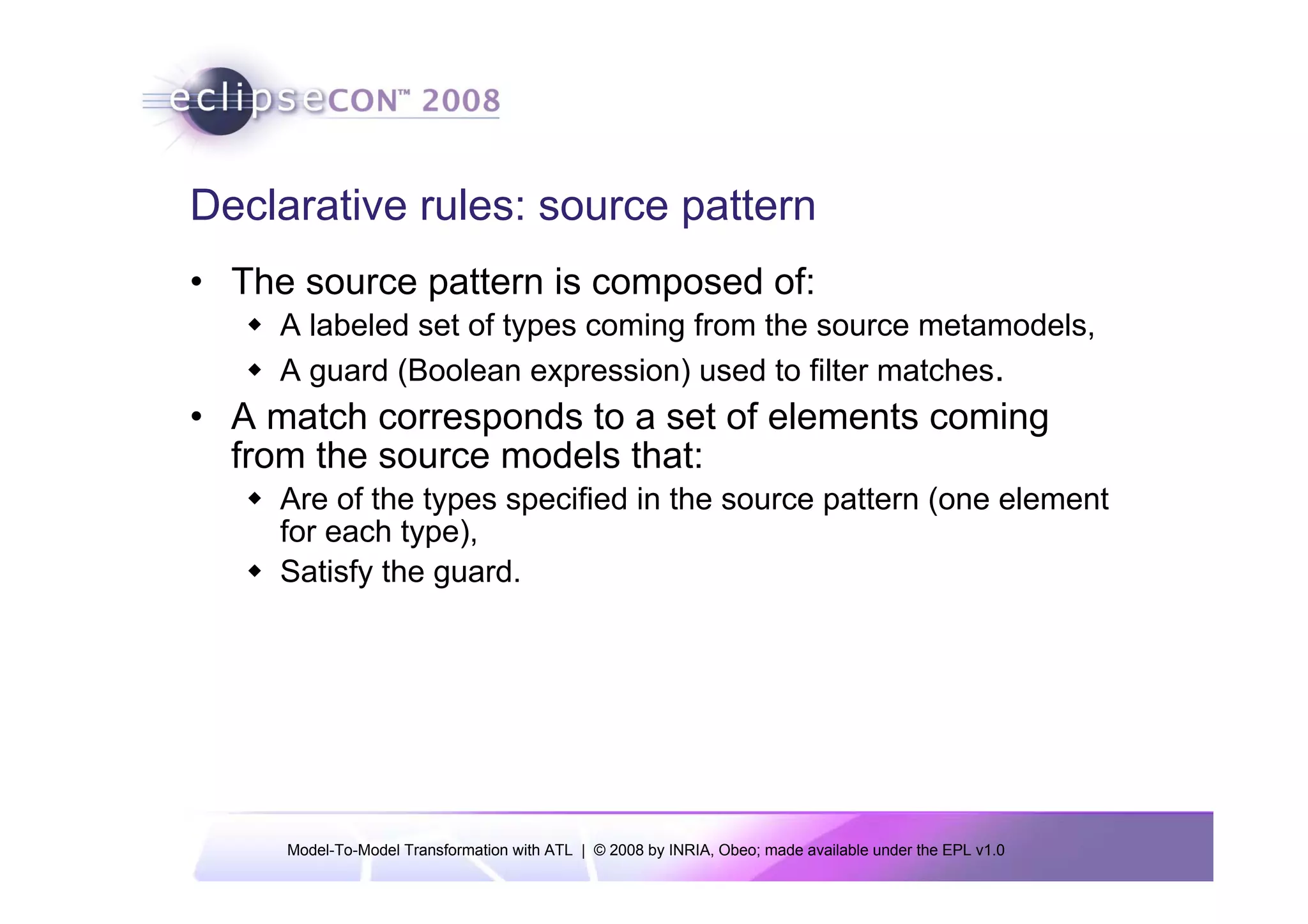 eclipseCON™ 2008

Declarative rules: source pattern

• The source pattern is composed of:
  ◆ A labeled set of types coming from the source metamodels,
  ◆ A guard (Boolean expression) used to filter matches.
• A match corresponds to a set of elements coming from the source models that:
  ◆ Are of the types specified in the source pattern (one element for each type),
  ◆ Satisfy the guard.

Model-To-Model Transformation with ATL | © 2008 by INRIA, Obeo; made available under the EPL v1.0